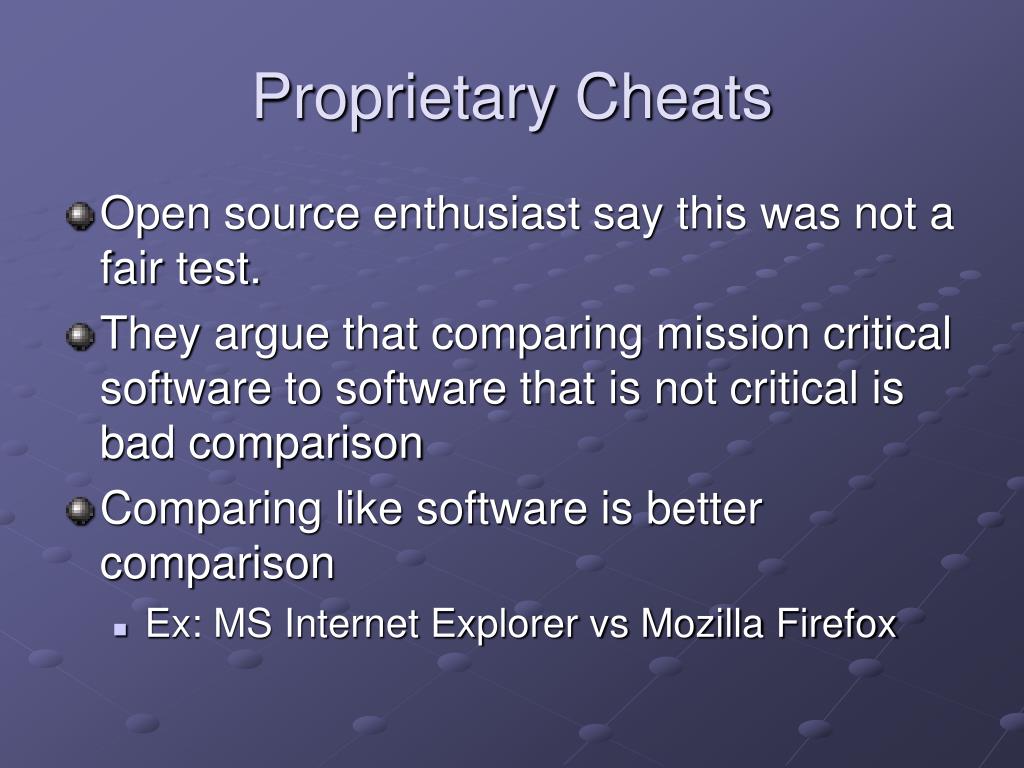 Proprietary Cheats

Open source enthusiast say this was not a fair test.

They argue that comparing mission critical software to software that is not critical is bad comparison

Comparing like software is better comparison

Ex: MS Internet Explorer vs Mozilla Firefox